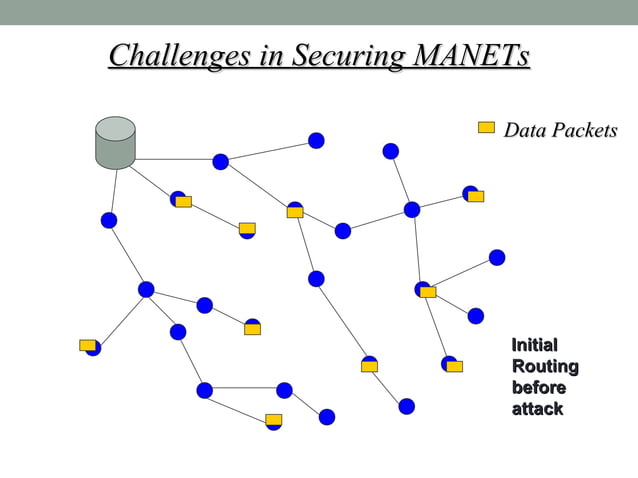 Challenges in Securing MANETs

Data Packets

Initial Routing before attack